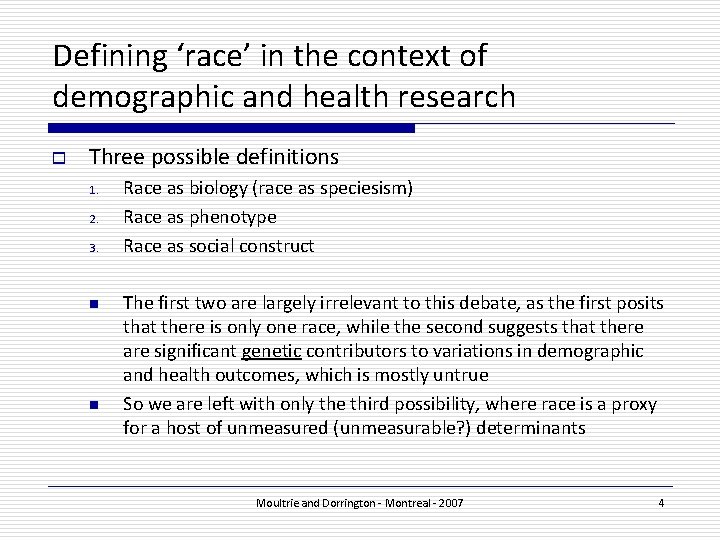 Defining ‘race’ in the context of demographic and health research

Three possible definitions

1. Race as biology (race as speciesism)
2. Race as phenotype
3. Race as social construct

The first two are largely irrelevant to this debate, as the first posits that there is only one race, while the second suggests that there are significant genetic contributors to variations in demographic and health outcomes, which is mostly untrue

So we are left with only the third possibility, where race is a proxy for a host of unmeasured (unmeasurable?) determinants

Moultrie and Dorrington - Montreal - 2007

4